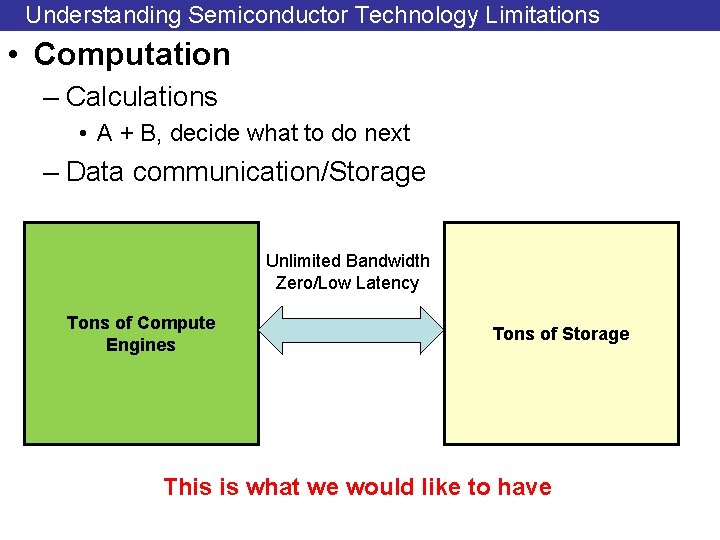 Understanding Semiconductor Technology Limitations

• Computation

– Calculations

• A + B, decide what to do next

– Data communication/Storage

Tons of Compute Engines

Unlimited Bandwidth
Zero/Low Latency

Tons of Storage

This is what we would like to have